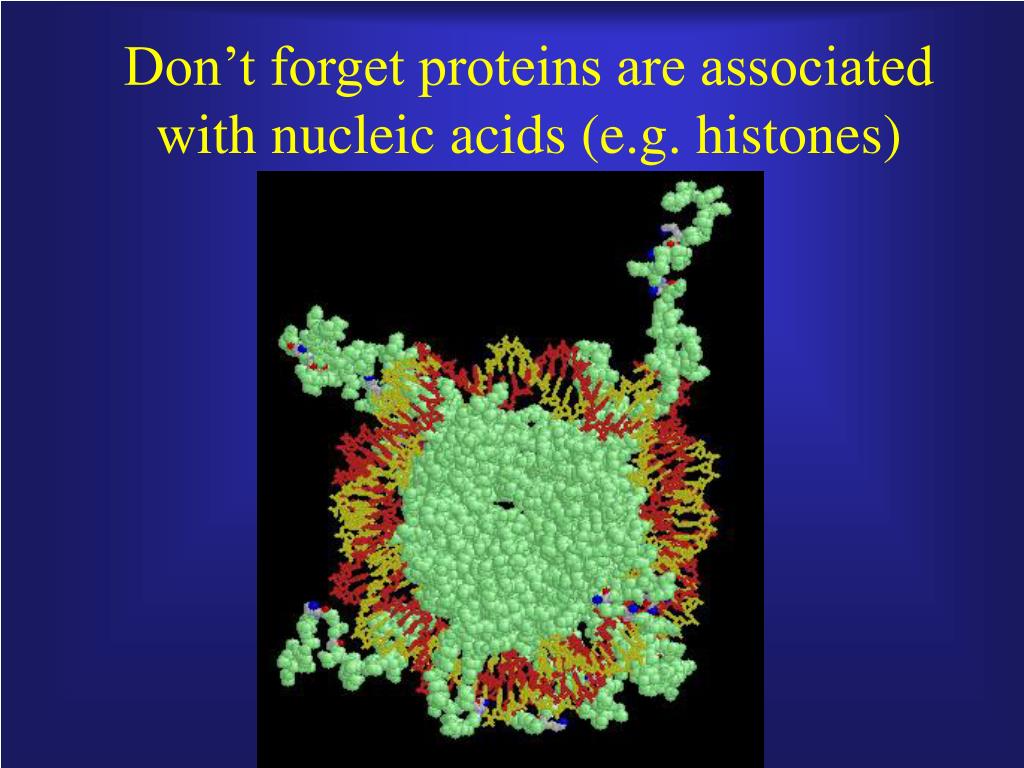 Don’t forget proteins are associated with nucleic acids (e.g. histones)